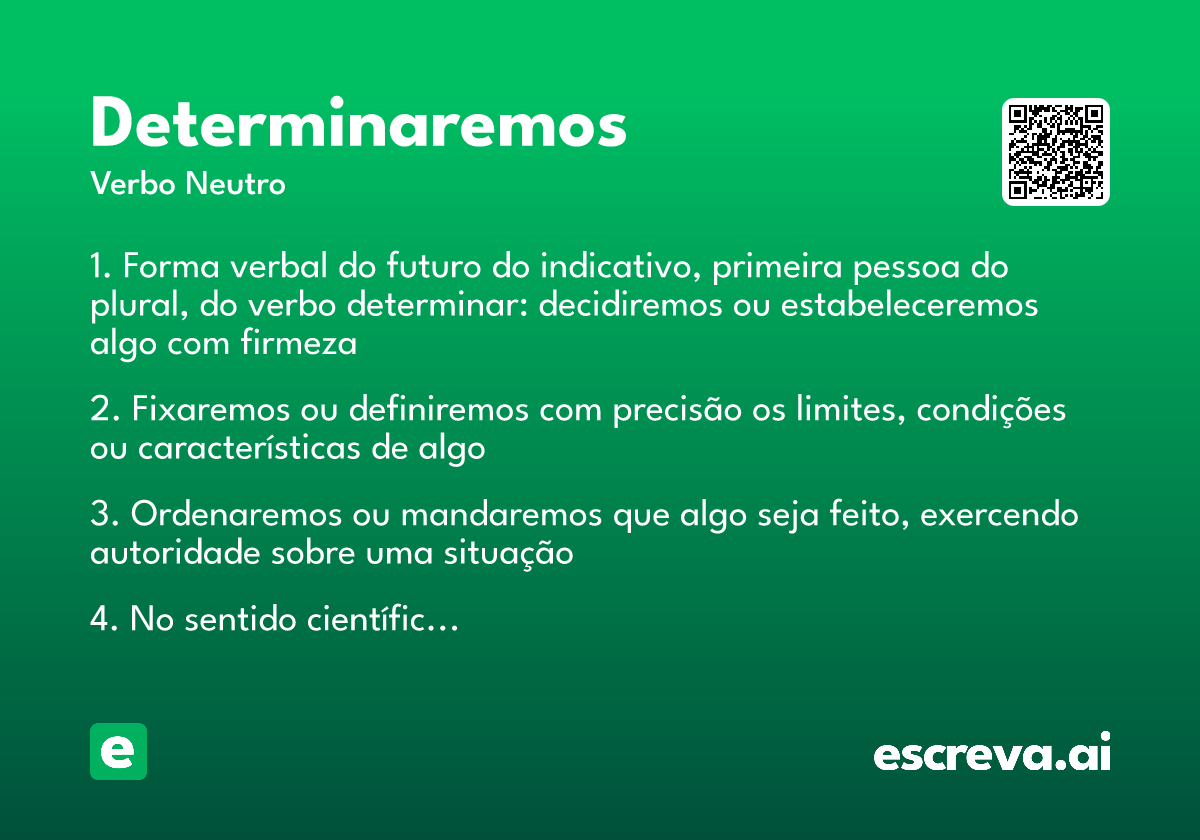 Determinaremos
Verbo Neutro

1. Forma verbal do futuro do indicativo, primeira pessoa do plural, do verbo determinar: decidiremos ou estabeleceremos algo com firmeza

2. Fixaremos ou definiremos com precisão os limites, condições ou características de algo

3. Ordenaremos ou mandaremos que algo seja feito, exercendo autoridade sobre uma situação

4. No sentido científic...

e

escreva.ai